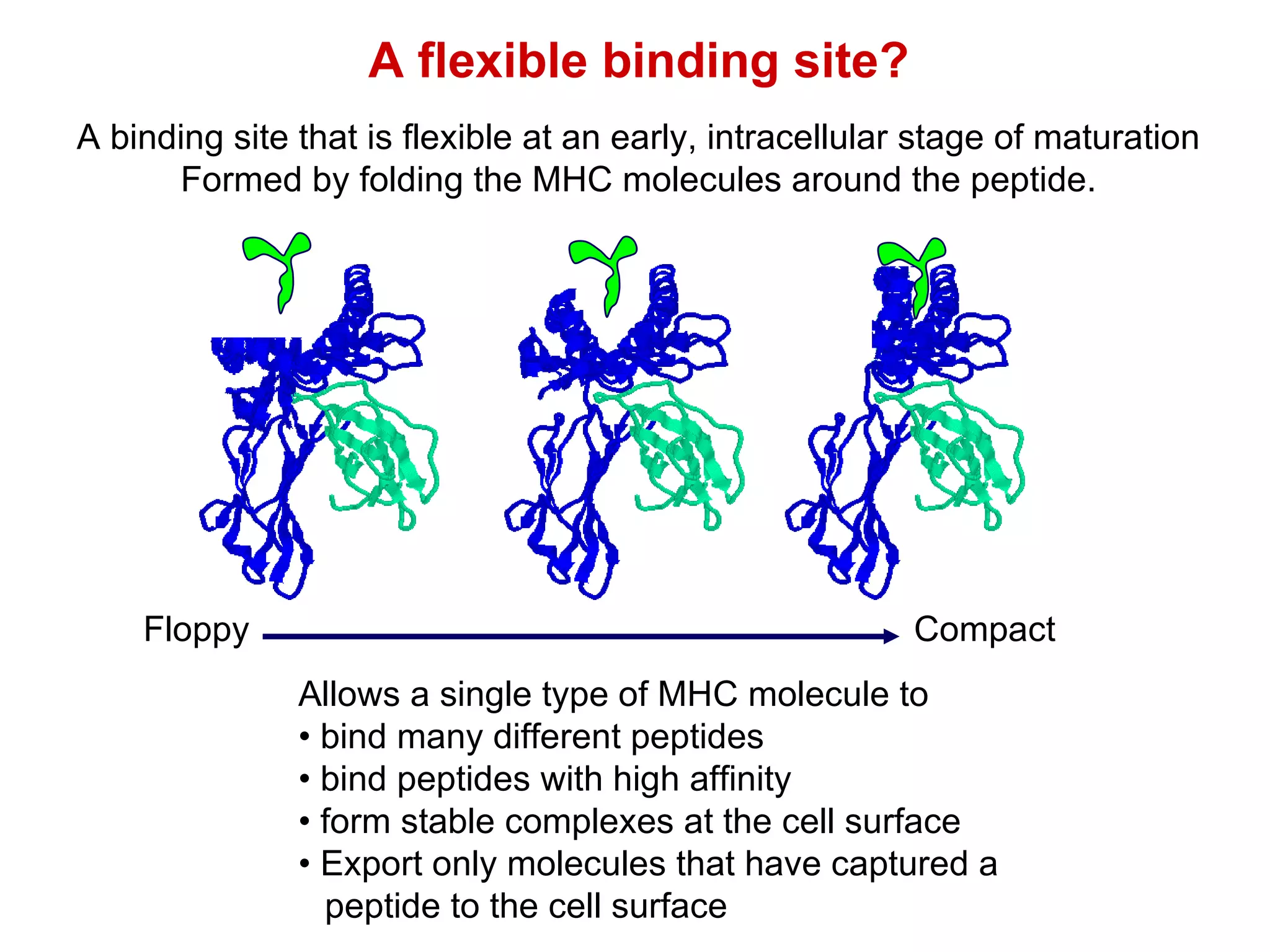 A flexible binding site?

A binding site that is flexible at an early, intracellular stage of maturation
Formed by folding the MHC molecules around the peptide.

Floppy Compact

Allows a single type of MHC molecule to
• bind many different peptides
• bind peptides with high affinity
• form stable complexes at the cell surface
• Export only molecules that have captured a peptide to the cell surface